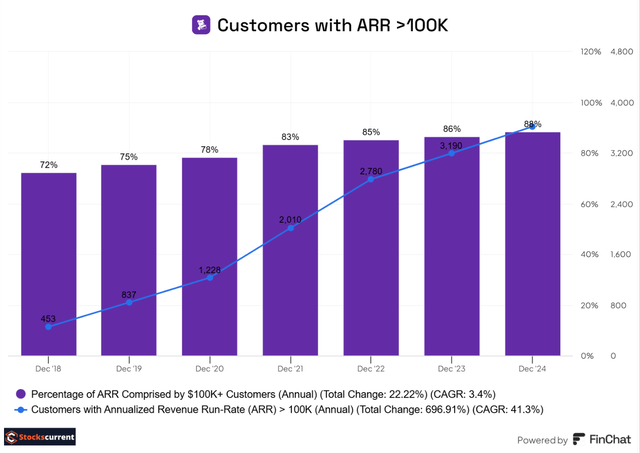 Customers with ARR >100K

120% 4,800
100% 4,000
80% 3,200
60% 2,400
40% 1,600
20% 800
0% 0

72%
75%
78%
83%
85%
86%
88%

453
837
1,228
2,010
2,780
3,190

Dec '18
Dec '19
Dec '20
Dec '21
Dec '22
Dec '23
Dec '24

Percentage of ARR Comprised by $100K+ Customers (Annual) (Total Change: 22.22%) (CAGR: 3.4%)
Customers with Annualized Revenue Run-Rate (ARR) > 100K (Annual) (Total Change: 696.91%) (CAGR: 41.3%)

Stockscurrent

Powered by FinChat